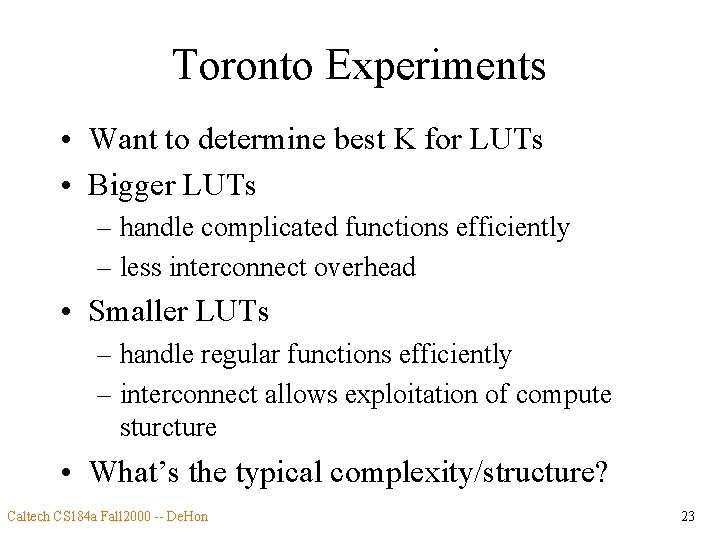 Toronto Experiments

• Want to determine best K for LUTs
• Bigger LUTs
– handle complicated functions efficiently
– less interconnect overhead
• Smaller LUTs
– handle regular functions efficiently
– interconnect allows exploitation of compute sturcture
• What's the typical complexity/structure?

Caltech CS184a Fall2000 -- DeHon

23